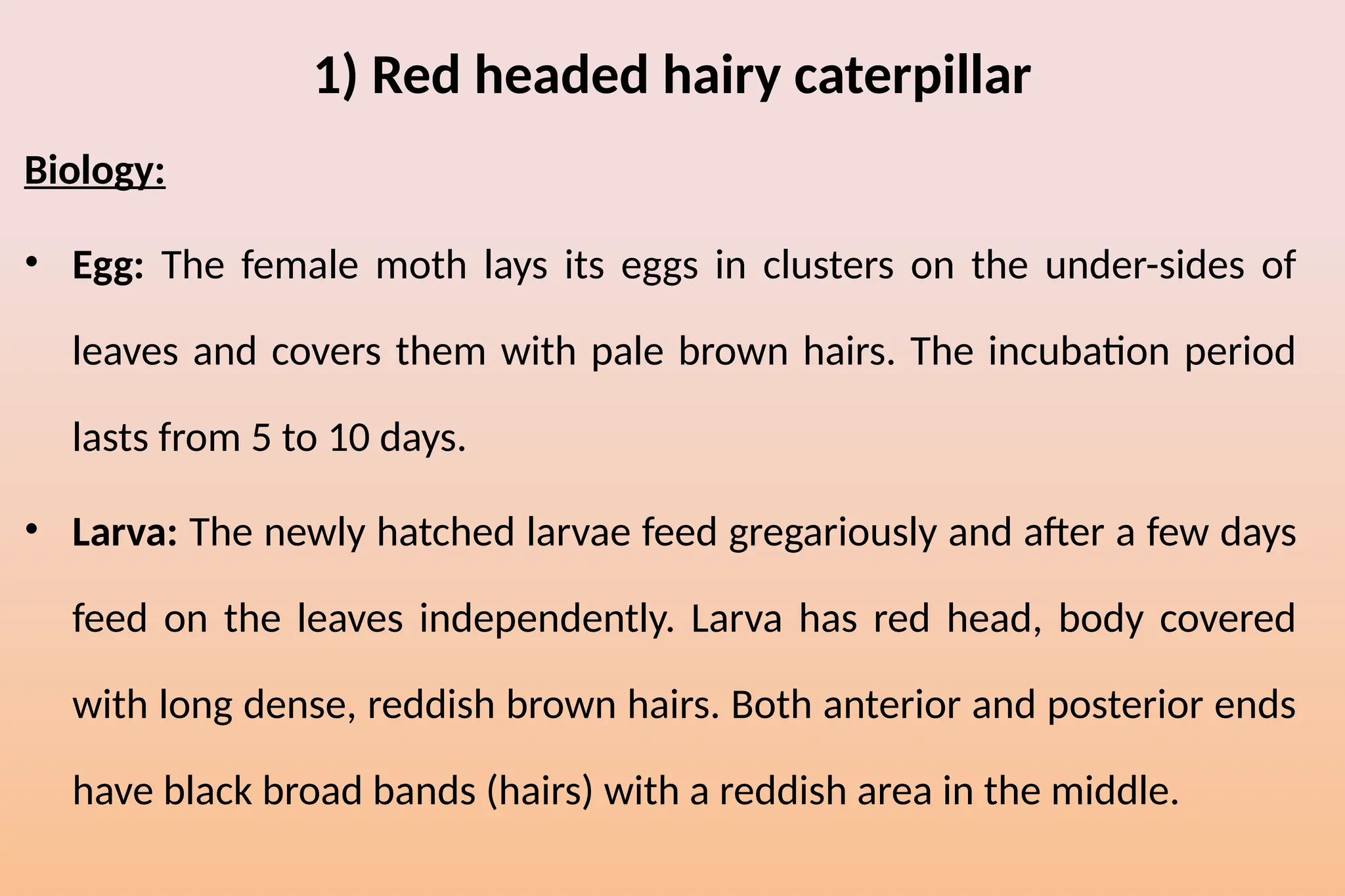 1) Red headed hairy caterpillar

Biology:

• Egg: The female moth lays its eggs in clusters on the under-sides of leaves and covers them with pale brown hairs. The incubation period lasts from 5 to 10 days.

• Larva: The newly hatched larvae feed gregariously and after a few days feed on the leaves independently. Larva has red head, body covered with long dense, reddish brown hairs. Both anterior and posterior ends have black broad bands (hairs) with a reddish area in the middle.